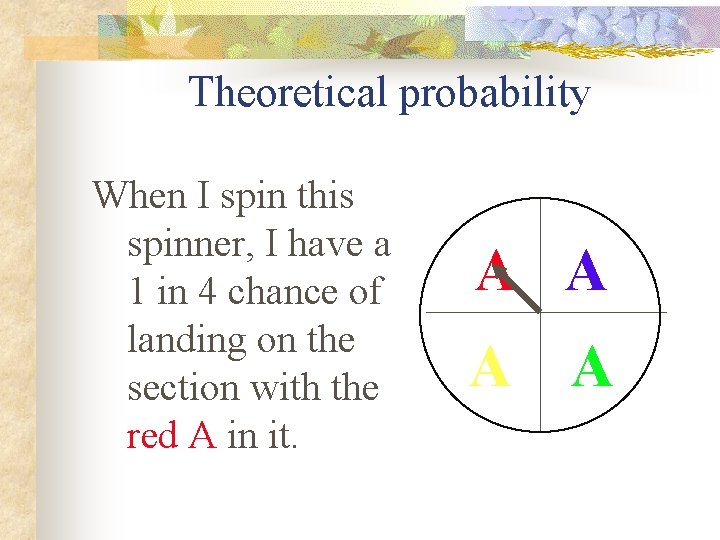 Theoretical probability

When I spin this spinner, I have a 1 in 4 chance of landing on the section with the red A in it.

A A
A A